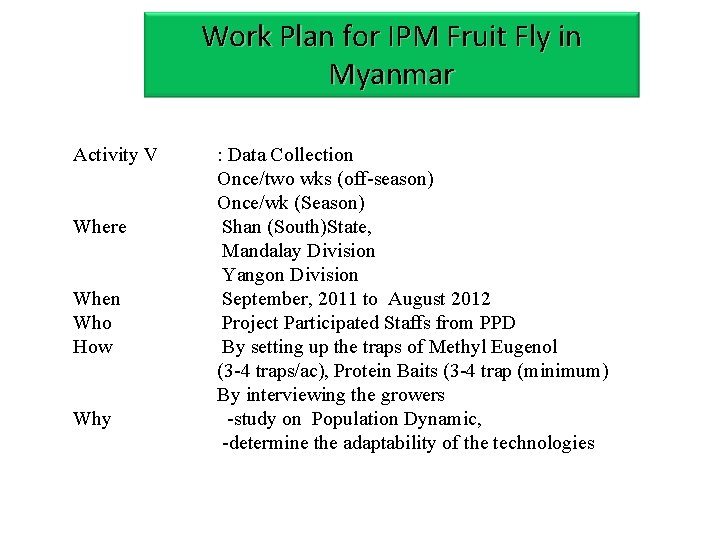 Work Plan for IPM Fruit Fly in Myanmar

Activity V : Data Collection
Once/two wks (off-season)
Once/wk (Season)
Where Shan (South)State,
Mandalay Division
Yangon Division
When September, 2011 to August 2012
Who Project Participated Staffs from PPD
How By setting up the traps of Methyl Eugenol (3-4 traps/ac), Protein Baits (3-4 trap (minimum)
By interviewing the growers
Why -study on Population Dynamic,
-determine the adaptability of the technologies